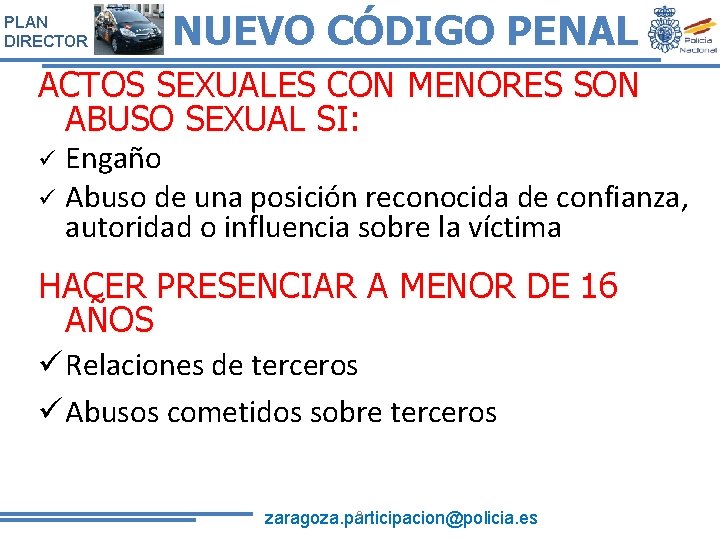 PLAN DIRECTOR

NUEVO CÓDIGO PENAL

Policía Nacional

ACTOS SEXUALES CON MENORES SON ABUSO SEXUAL SI:

✓ Engaño

✓ Abuso de una posición reconocida de confianza, autoridad o influencia sobre la víctima

HACER PRESENCIAR A MENOR DE 16 AÑOS

✓ Relaciones de terceros

✓ Abusos cometidos sobre terceros

zaragoza.participacion@policia.es